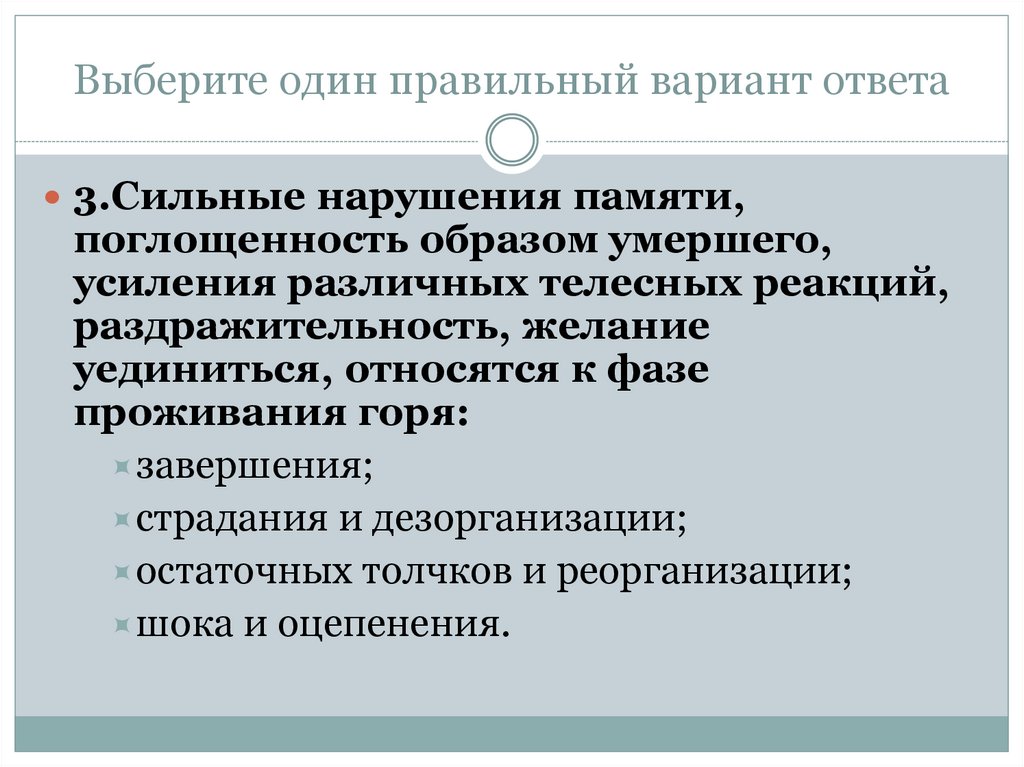 Выберите один правильный вариант ответа

3.Сильные нарушения памяти, поглощенность образом умершего, усиления различных телесных реакций, раздражительность, желание уединиться, относятся к фазе проживания горя:

завершения;

страдания и дезорганизации;

остаточных толчков и реорганизации;

шока и оцепенения.